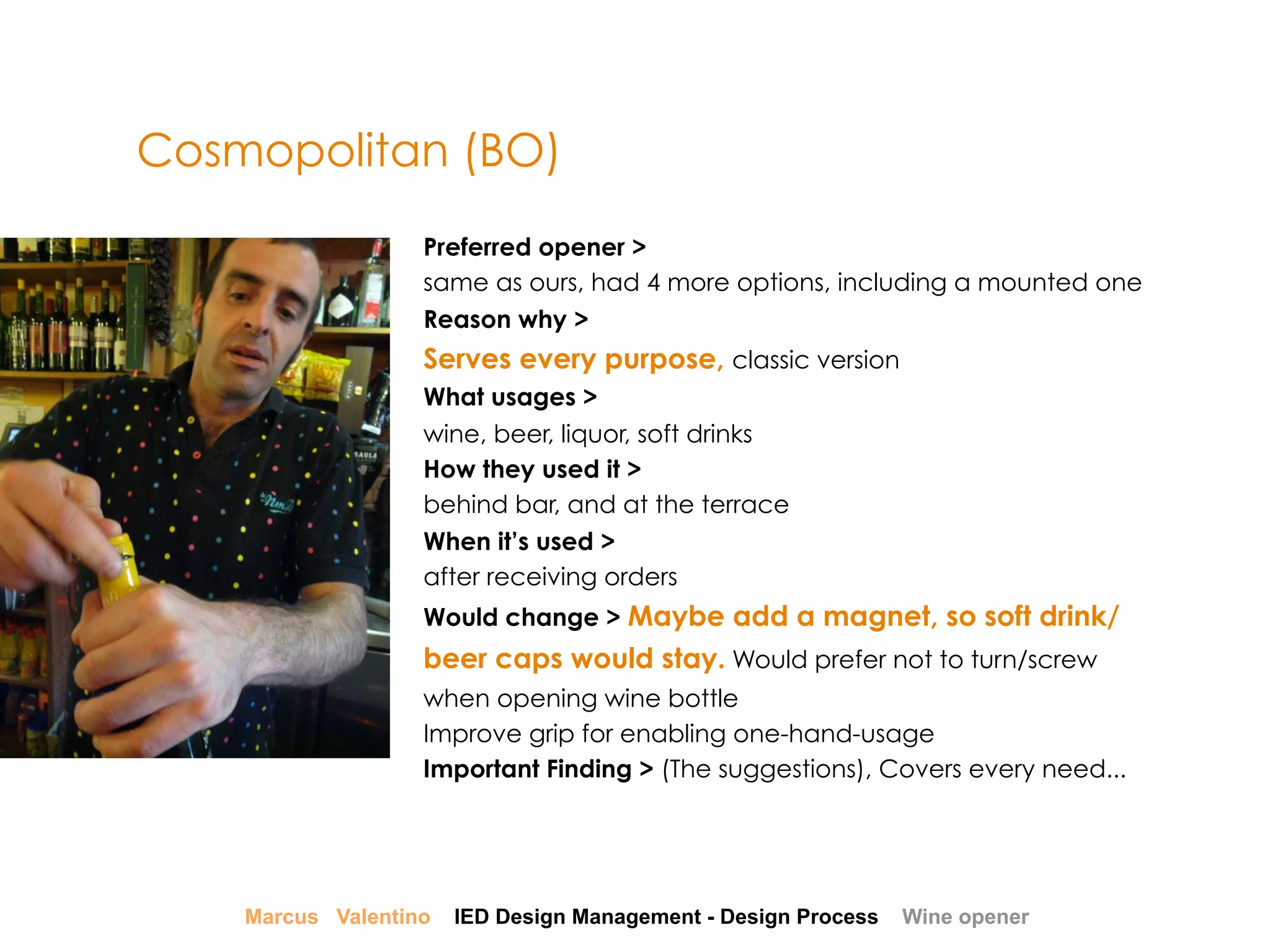 Cosmopolitan (BO)

Preferred opener >
same as ours, had 4 more options, including a mounted one
Reason why >
Serves every purpose, classic version
What usages >
wine, beer, liquor, soft drinks
How they used it >
behind bar, and at the terrace
When it's used >
after receiving orders
Would change > Maybe add a magnet, so soft drink/ beer caps would stay. Would prefer not to turn/screw when opening wine bottle
Improve grip for enabling one-hand-usage
Important Finding > (The suggestions), Covers every need...

Marcus Valentino IED Design Management - Design Process Wine opener